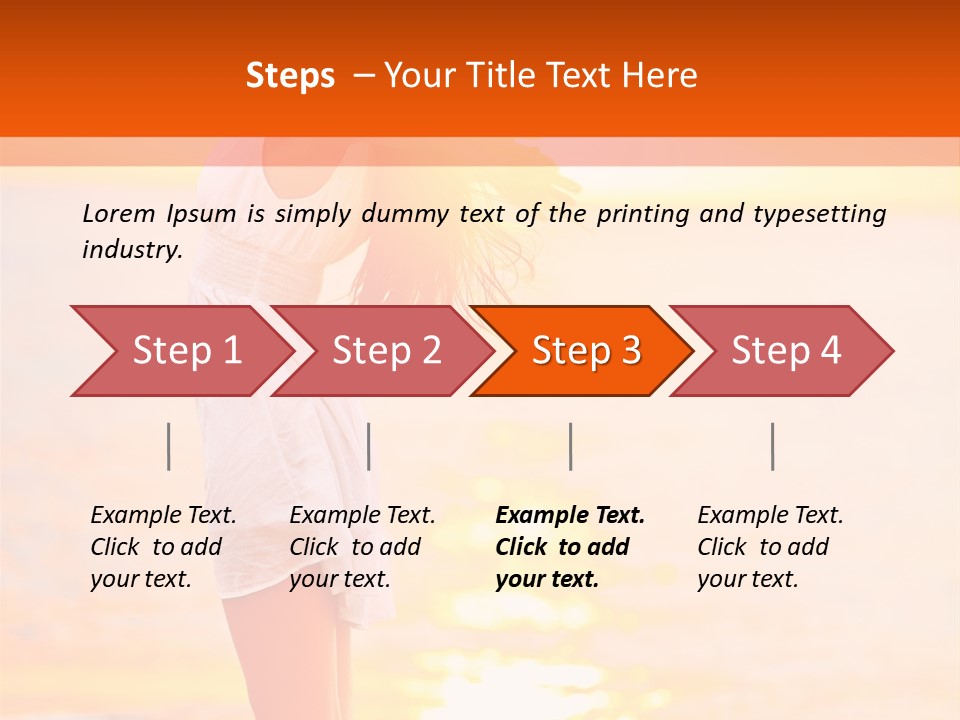 Steps – Your Title Text Here

Lorem Ipsum is simply dummy text of the printing and typesetting industry.

Step 1

Step 2

Step 3

Step 4

Example Text. Click to add your text.

Example Text. Click to add your text.

Example Text. Click to add your text.

Example Text. Click to add your text.